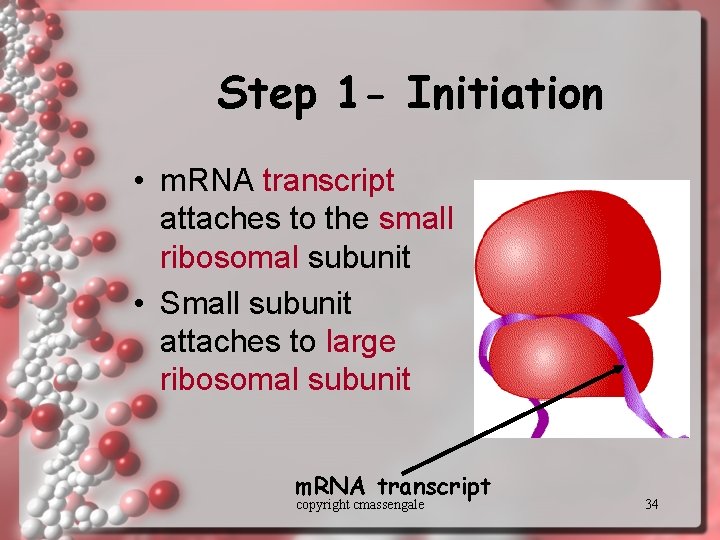 Step 1- Initiation

• mRNA transcript attaches to the small ribosomal subunit
• Small subunit attaches to large ribosomal subunit

mRNA transcript

copyright cmassengale

34